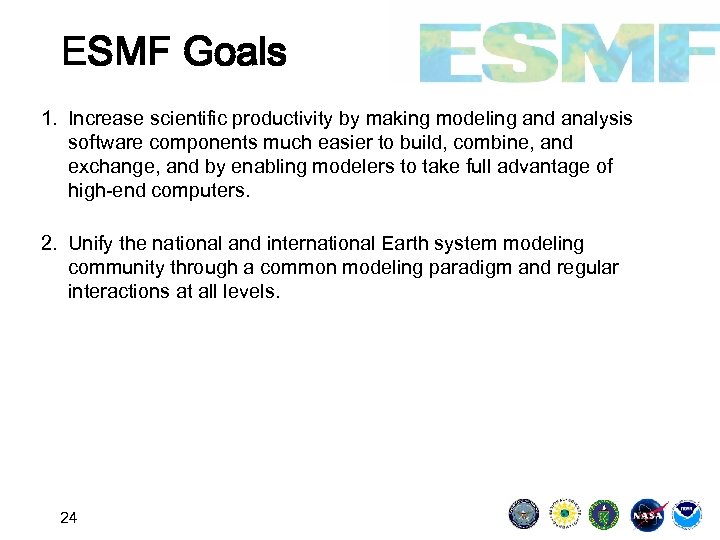 ESMF Goals

ESMF

1. Increase scientific productivity by making modeling and analysis software components much easier to build, combine, and exchange, and by enabling modelers to take full advantage of high-end computers.

2. Unify the national and international Earth system modeling community through a common modeling paradigm and regular interactions at all levels.

24

NASA